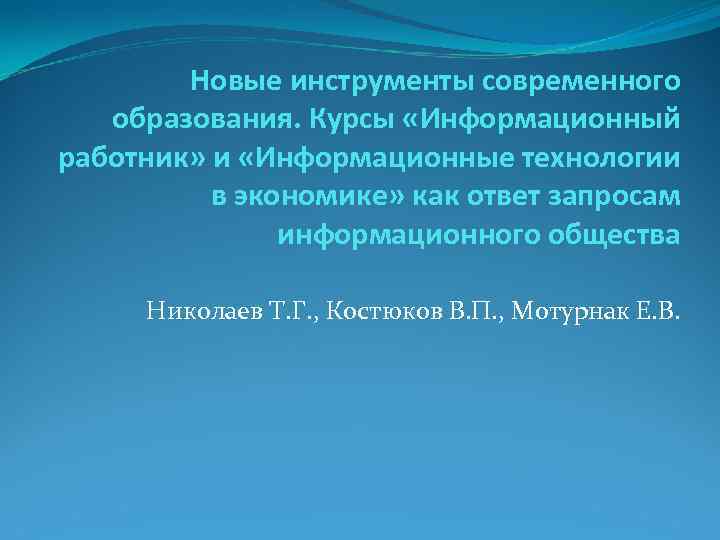 Новые инструменты современного образования. Курсы «Информационный работник» и «Информационные технологии в экономике» как ответ запросам информационного общества

Николаев Т.Г., Костюков В.П., Мотурнак Е.В.